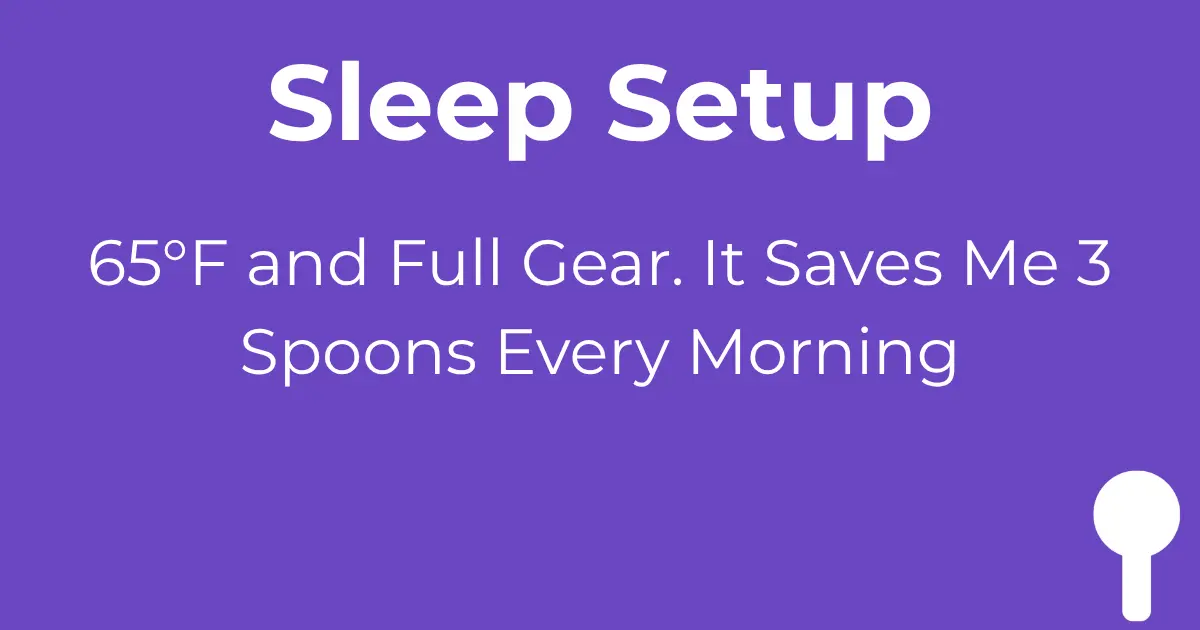 Sleep Setup

65°F and Full Gear. It Saves Me 3 Spoons Every Morning